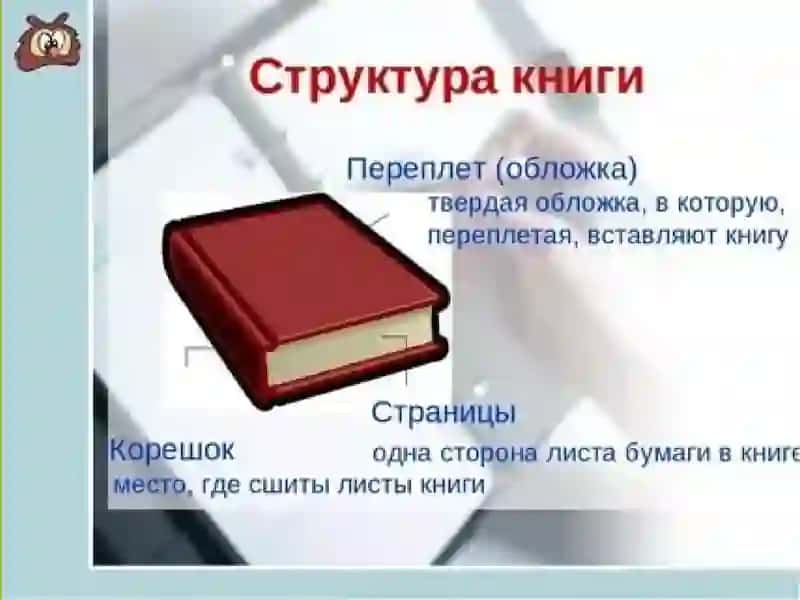 Структура книги

Переплет (обложка)
твердая обложка, в которую, переплетая, вставляют книгу

Страницы
одна сторона листа бумаги в книге

Корешок
место, где сшиты листы книги